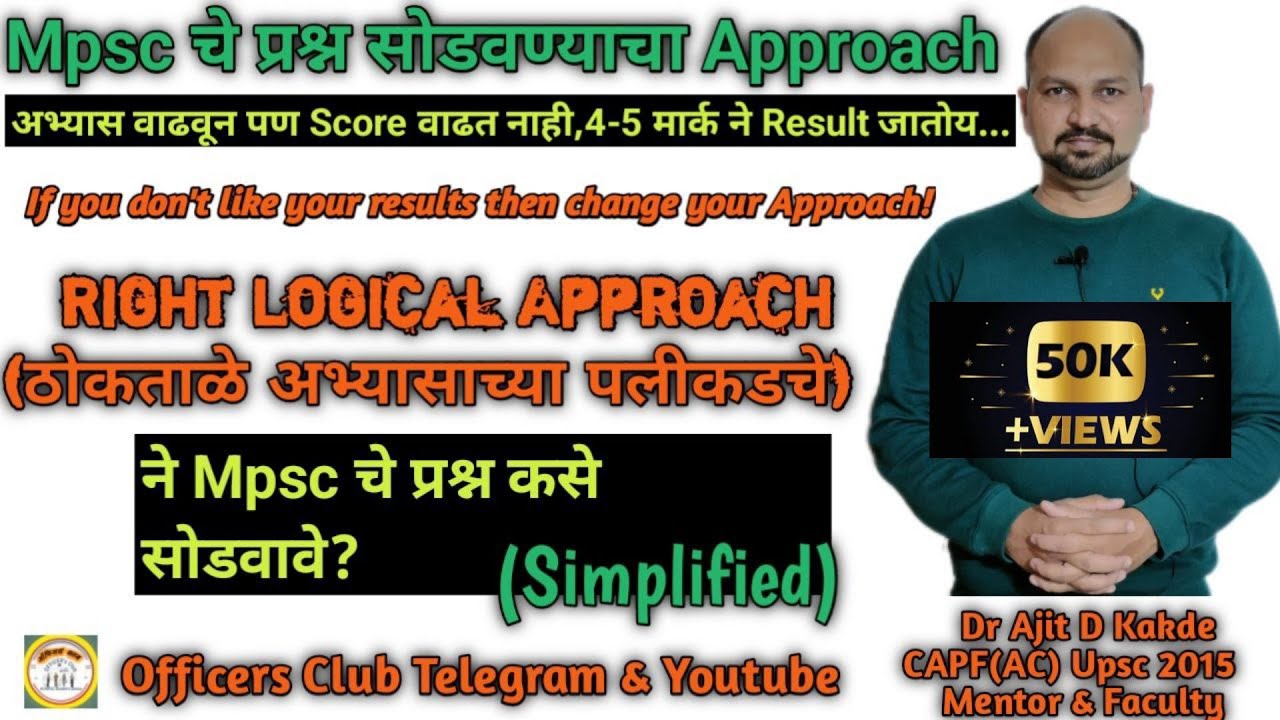 Mpsc चे प्रश्न सोडवण्याचा Approach

अभ्यास वाढवून पण Score वाढत नाही,4-5 मार्क ने Result जातोय...

If you don't like your results then change your Approach!

RIGHT LOGICAL APPROACH
(ठोकताळे अभ्यासाच्या पलीकडचे)

ने Mpsc चे प्रश्न कसे सोडवावे?

(Simplified)

50K +VIEWS

Officers Club Telegram & Youtube

Dr Ajit D Kakde
CAPF(AC) Upsc 2015
Mentor & Faculty